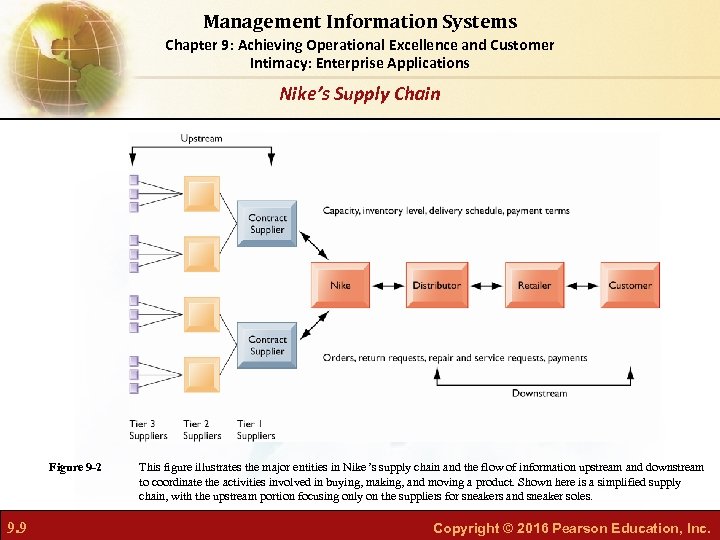 Management Information Systems

Chapter 9: Achieving Operational Excellence and Customer Intimacy: Enterprise Applications

Nike's Supply Chain

Upstream

Contract Supplier

Capacity, inventory level, delivery schedule, payment terms

Nike

Distributor

Retailer

Customer

Contract Supplier

Orders, return requests, repair and service requests, payments

Downstream

Tier 3 Suppliers

Tier 2 Suppliers

Tier 1 Suppliers

Figure 9-2 This figure illustrates the major entities in Nike's supply chain and the flow of information upstream and downstream to coordinate the activities involved in buying, making, and moving a product. Shown here is a simplified supply chain, with the upstream portion focusing only on the suppliers for sneakers and sneaker soles.

9.9

Copyright © 2016 Pearson Education, Inc.